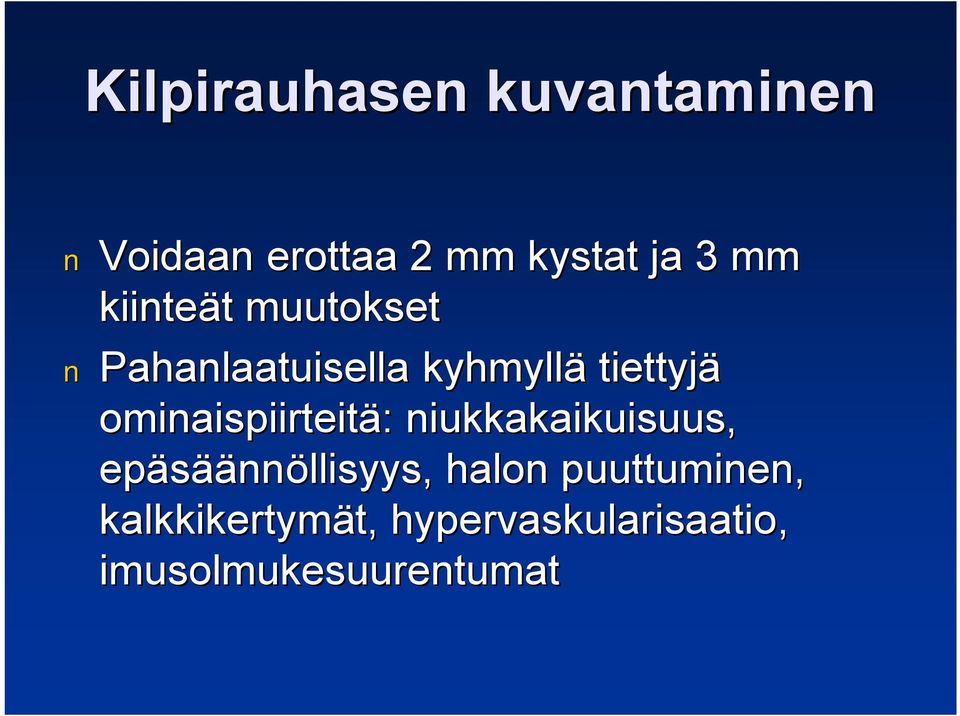 Kilpirauhasen kuvantaminen

n Voidaan erottaa 2 mm kystat ja 3 mm kiinteät muutokset

n Pahanlaatuisella kyhmyllä tiettyjä ominaispiirteitä: niukkakaikuisuus, epäsäännöllisyys, halon puuttuminen, kalkkikertymät, hypervaskularisaatio, imusolmukesuurentumat